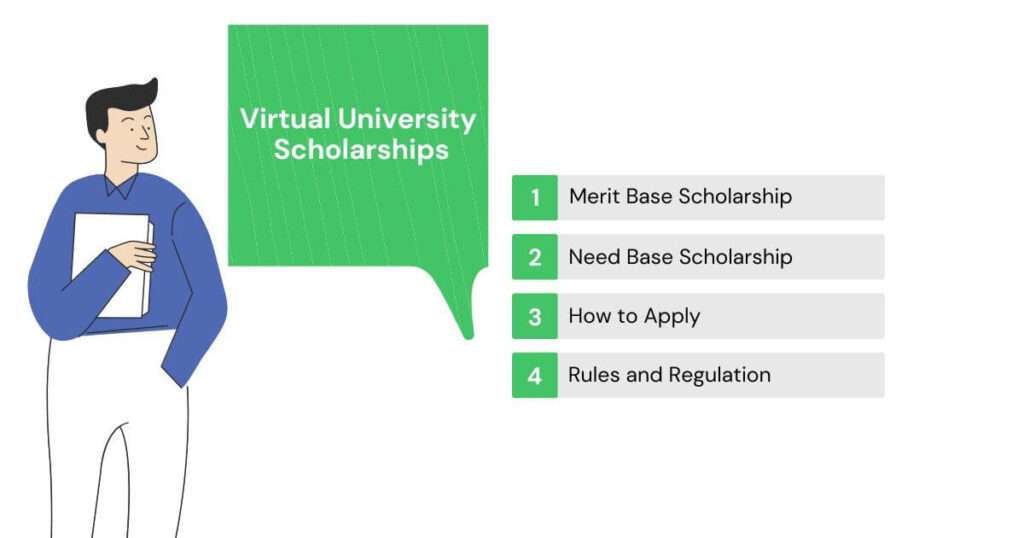 Virtual University Scholarships

1 Merit Base Scholarship

2 Need Base Scholarship

3 How to Apply

4 Rules and Regulation